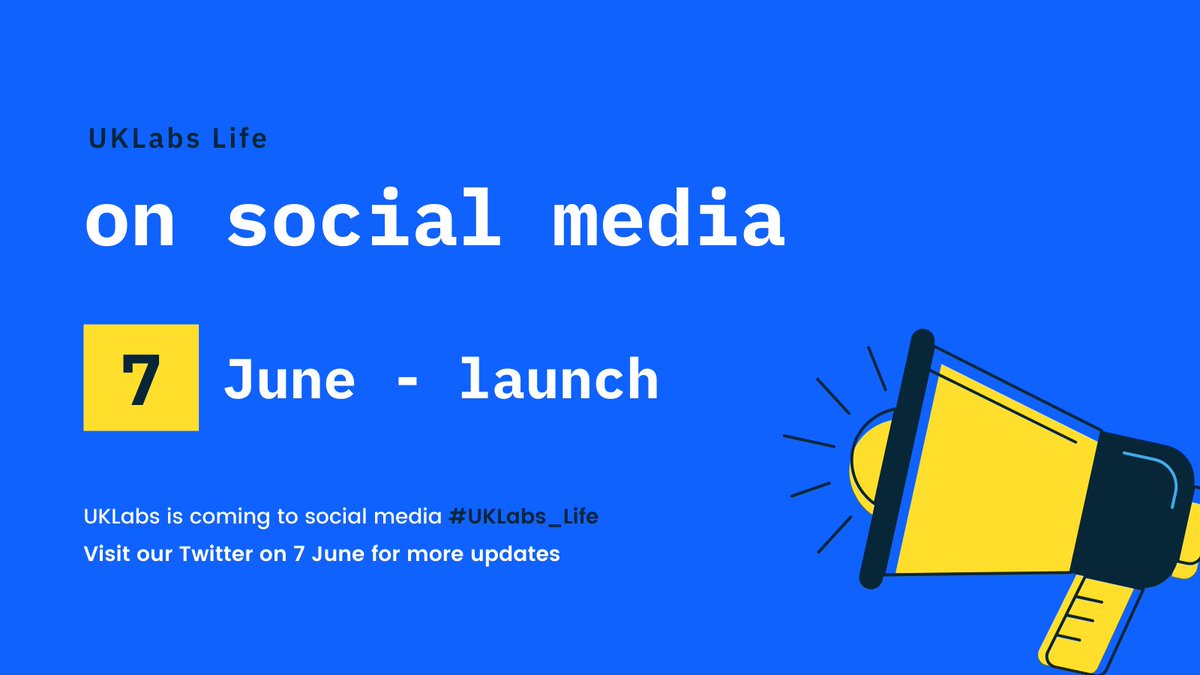 UKLabs Life

on social media

7 June - launch

UKLabs is coming to social media #UKLabs_Life
Visit our Twitter on 7 June for more updates